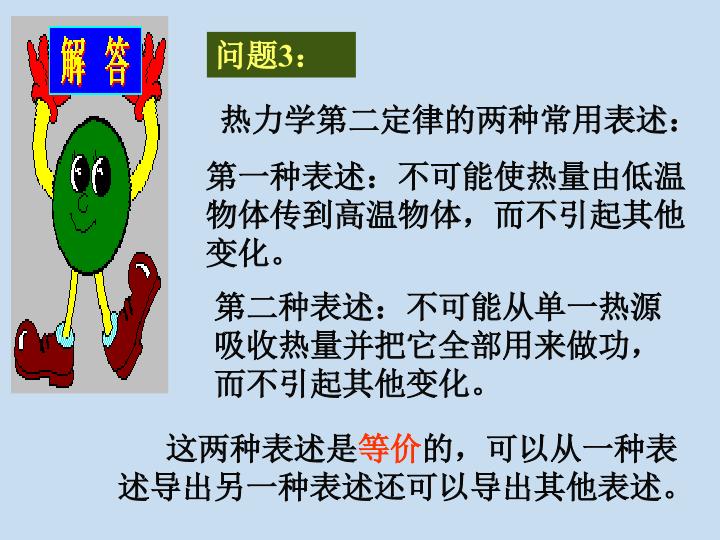 解 答

问题3：

热力学第二定律的两种常用表述：

第一种表述：不可能使热量由低温物体传到高温物体，而不引起其他变化。

第二种表述：不可能从单一热源吸收热量并把它全部用来做功，而不引起其他变化。

这两种表述是等价的，可以从一种表述导出另一种表述还可以导出其他表述。